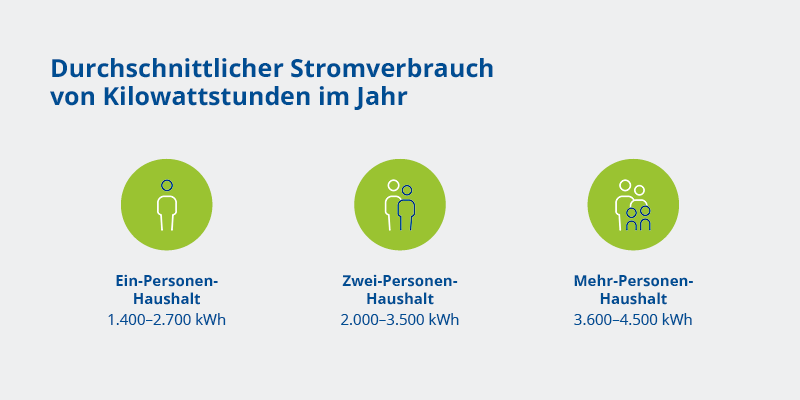 Durchschnittlicher Stromverbrauch von Kilowattstunden im Jahr

Ein-Personen-Haushalt
1.400–2.700 kWh

Zwei-Personen-Haushalt
2.000–3.500 kWh

Mehr-Personen-Haushalt
3.600–4.500 kWh